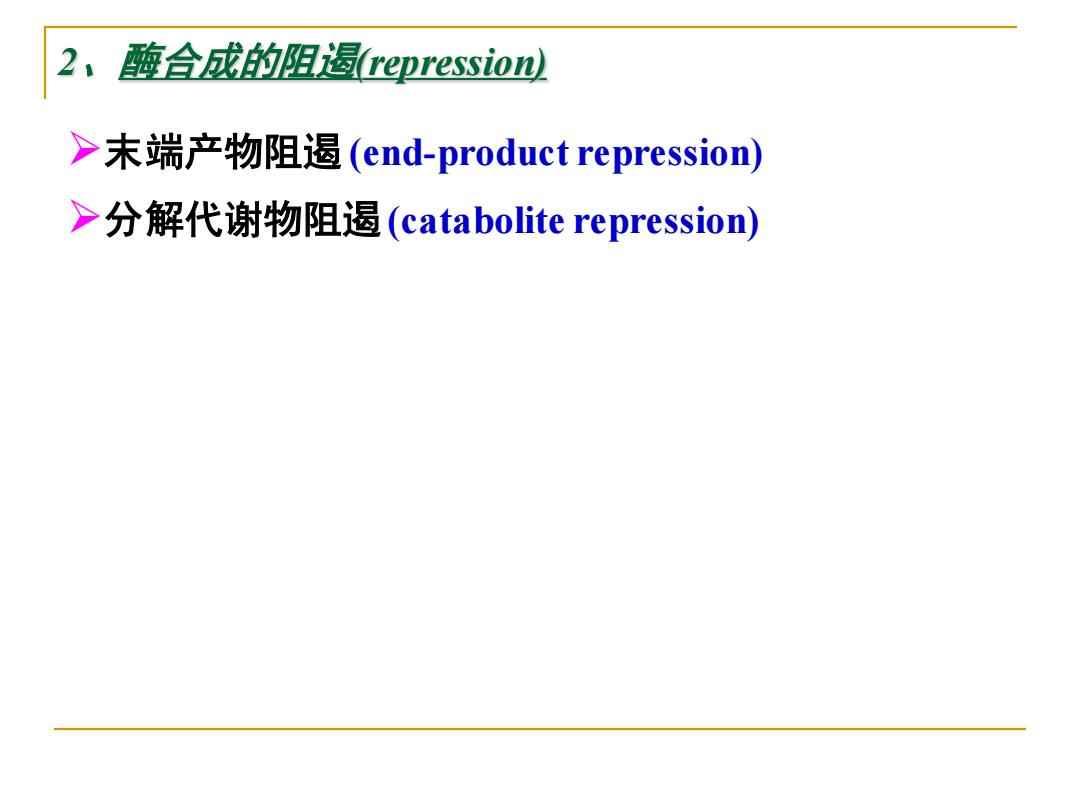 2、酶合成的阻遏(repression)

➢末端产物阻遏 (end-product repression)

➢分解代谢物阻遏 (catabolite repression)